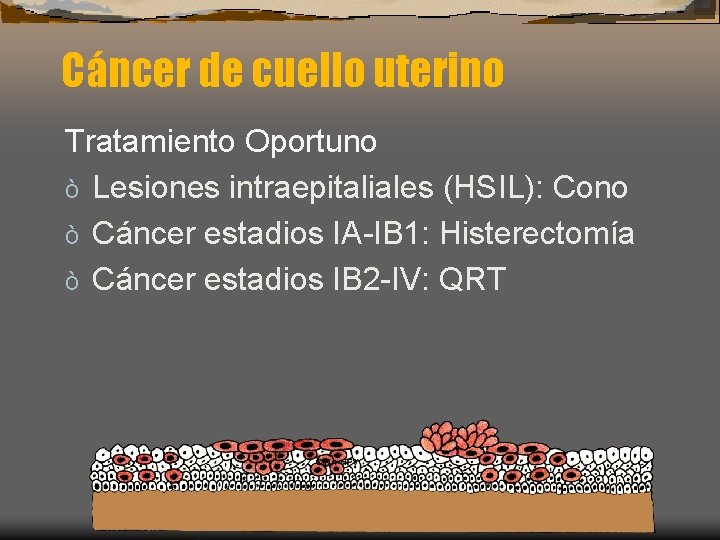 Cáncer de cuello uterino

Tratamiento Oportuno

ò Lesiones intraepitaliales (HSIL): Cono

ò Cáncer estadios IA-IB1: Histerectomía

ò Cáncer estadios IB2-IV: QRT